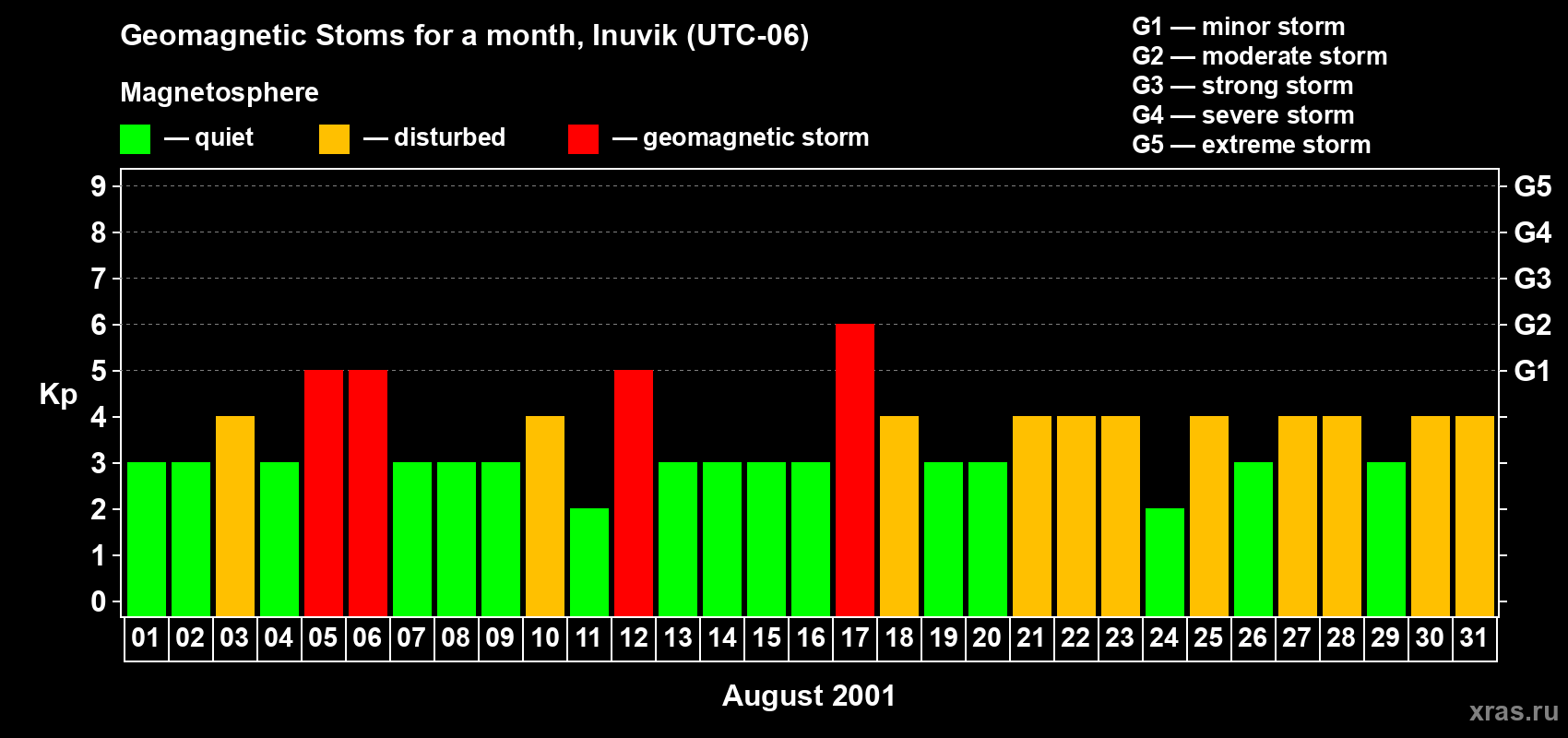 Geomagnetic Stoms for a month, Inuvik (UTC-06)

Magnetosphere

— quiet — disturbed — geomagnetic storm

G1 — minor storm
G2 — moderate storm
G3 — strong storm
G4 — severe storm
G5 — extreme storm

Kp

9 8 7 6 5 4 3 2 1 0

G5 G4 G3 G2 G1

01 02 03 04 05 06 07 08 09 10 11 12 13 14 15 16 17 18 19 20 21 22 23 24 25 26 27 28 29 30 31

August 2001

xras.ru